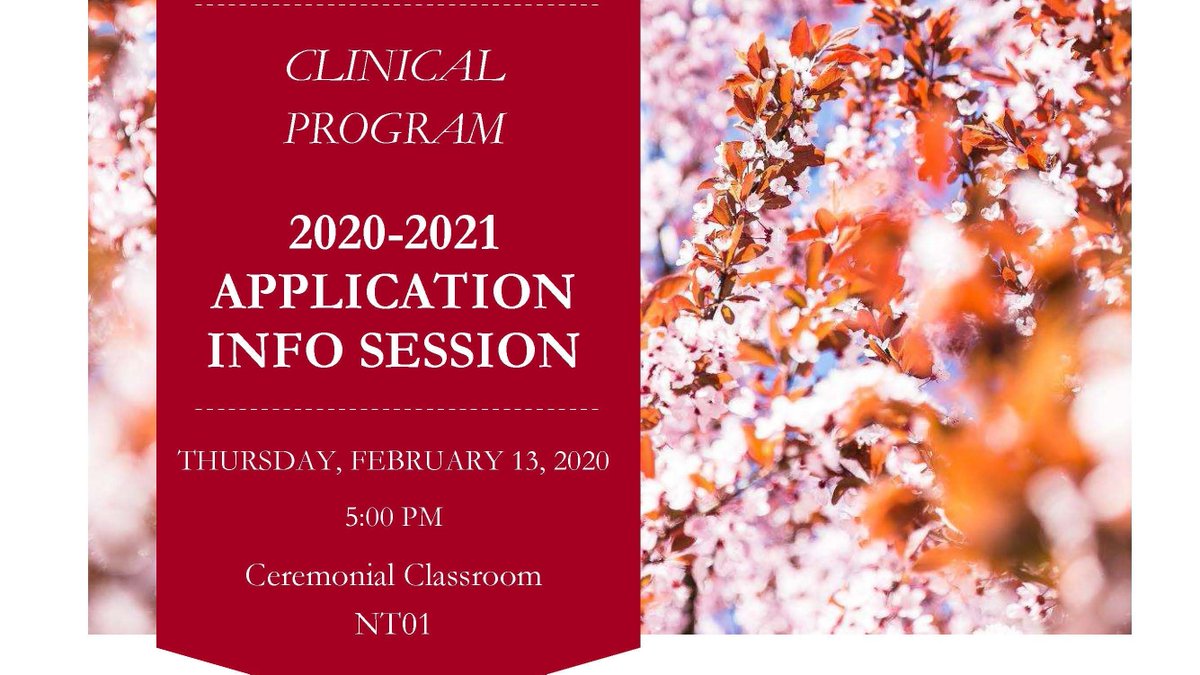 CLINICAL PROGRAM

2020-2021 APPLICATION INFO SESSION

THURSDAY, FEBRUARY 13, 2020

5:00 PM

Ceremonial Classroom NT01